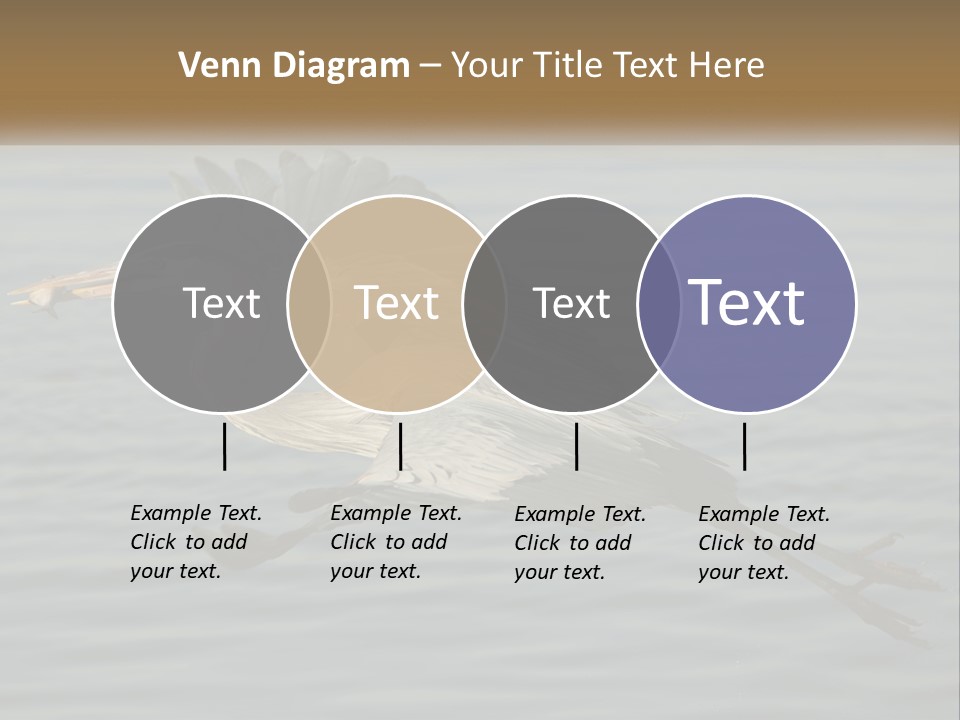 Venn Diagram – Your Title Text Here

Text

Text

Text

Text

Example Text. Click to add your text.

Example Text. Click to add your text.

Example Text. Click to add your text.

Example Text. Click to add your text.